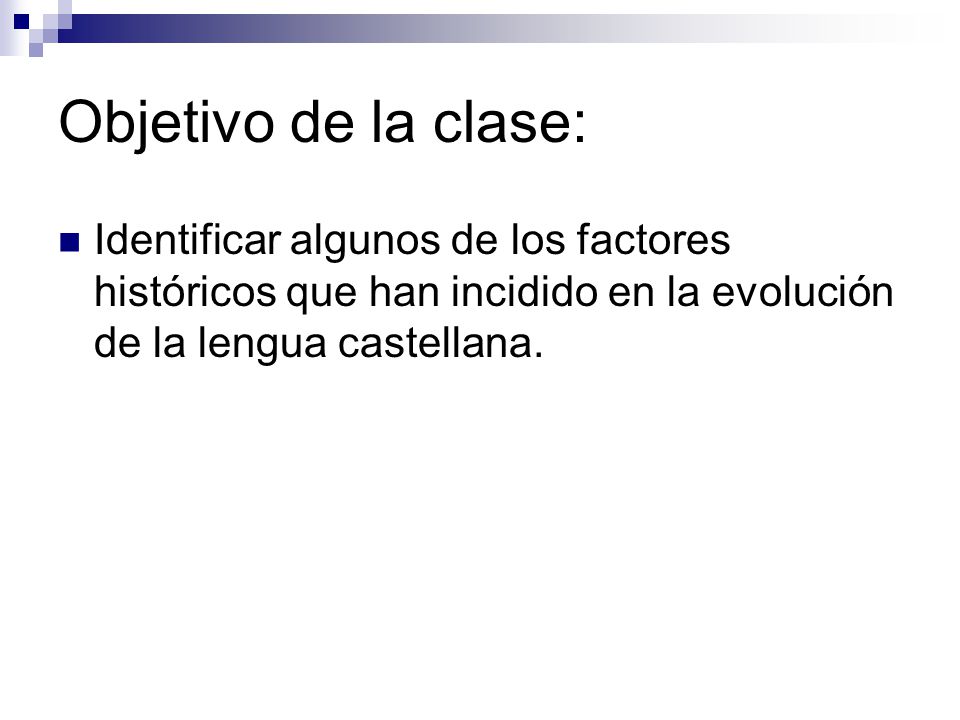 Objetivo de la clase:

Identificar algunos de los factores históricos que han incidido en la evolución de la lengua castellana.